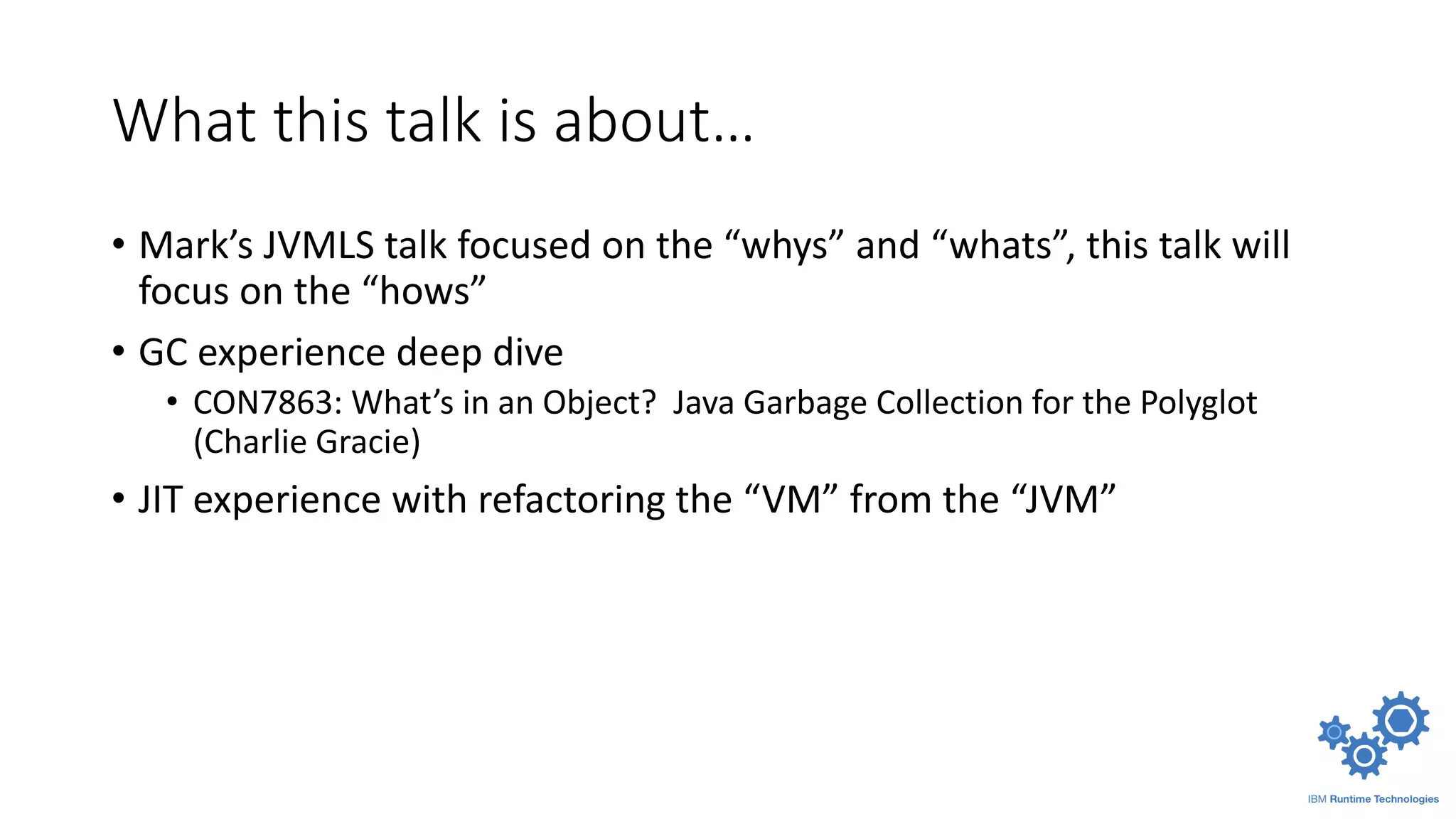 What this talk is about…

• Mark’s JVMLS talk focused on the “whys” and “whats”, this talk will focus on the “hows”
• GC experience deep dive
  • CON7863: What’s in an Object? Java Garbage Collection for the Polyglot (Charlie Gracie)
• JIT experience with refactoring the “VM” from the “JVM”

IBM Runtime Technologies